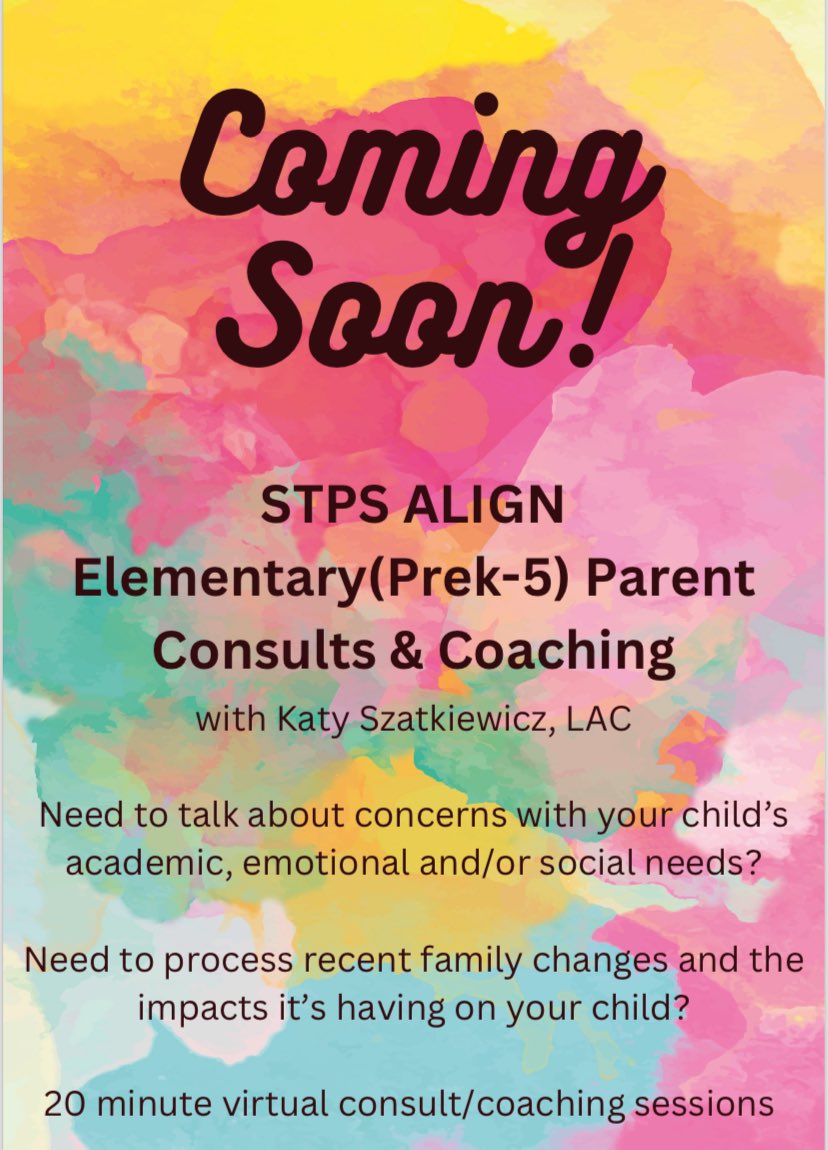 Coming Soon!

STPS ALIGN
Elementary(Prek-5) Parent Consults & Coaching
with Katy Szatkiewicz, LAC

Need to talk about concerns with your child's academic, emotional and/or social needs?

Need to process recent family changes and the impacts it's having on your child?

20 minute virtual consult/coaching sessions